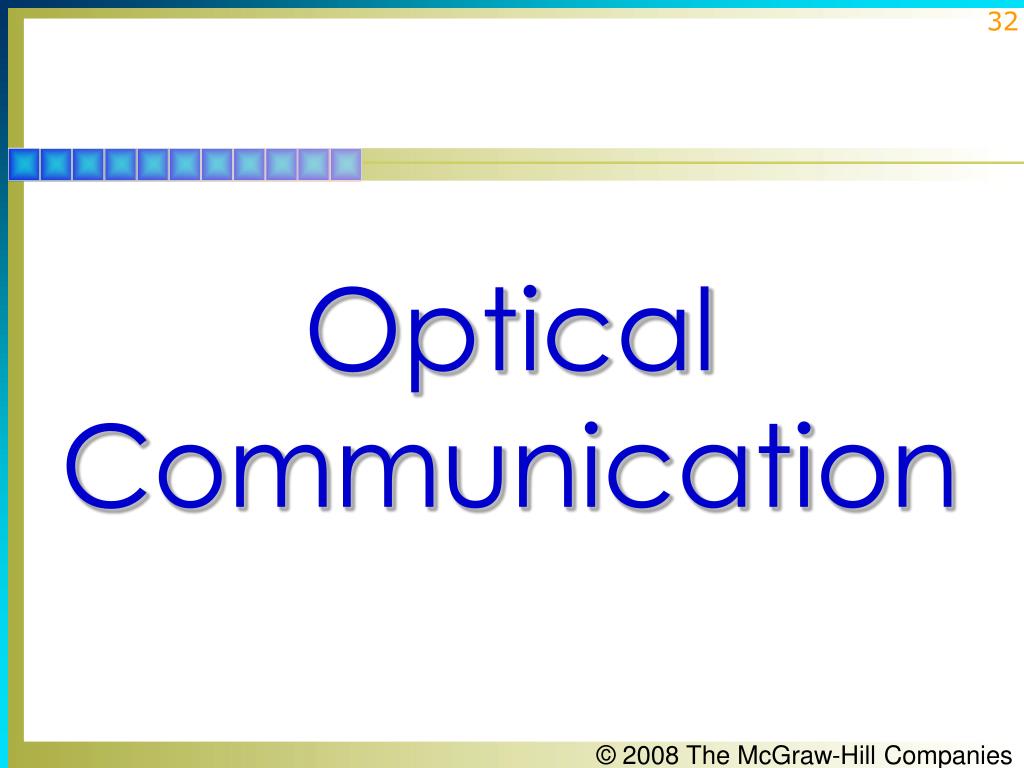 32

Optical Communication

© 2008 The McGraw-Hill Companies